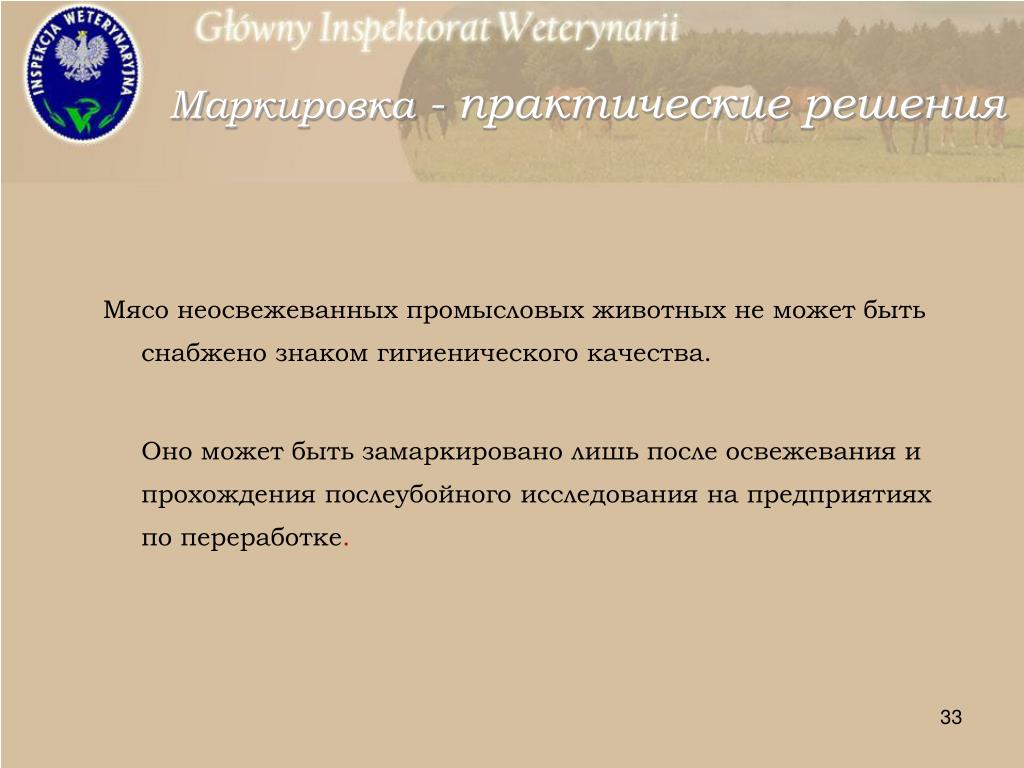 INSPEKCJA WETERYNARYJNA

Główny Inspektorat Weterynarii

Маркировка - практические решения

Мясо неосвежеванных промысловых животных не может быть снабжено знаком гигиенического качества.

Оно может быть замаркировано лишь после освежевания и прохождения послеубойного исследования на предприятиях по переработке.

33